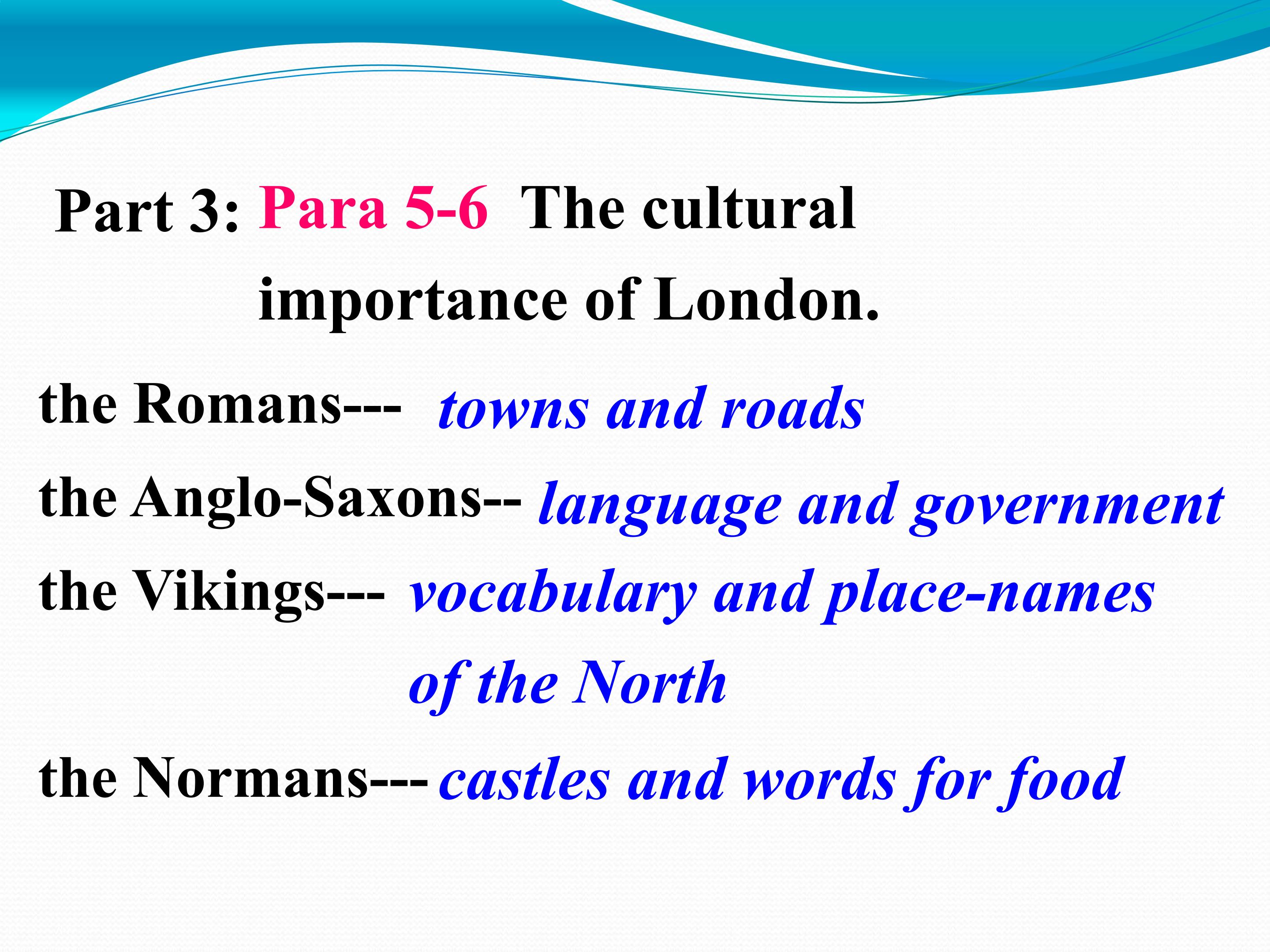 Part 3: Para 5-6 The cultural importance of London.

the Romans--- towns and roads

the Anglo-Saxons-- language and government

the Vikings--- vocabulary and place-names of the North

the Normans--- castles and words for food